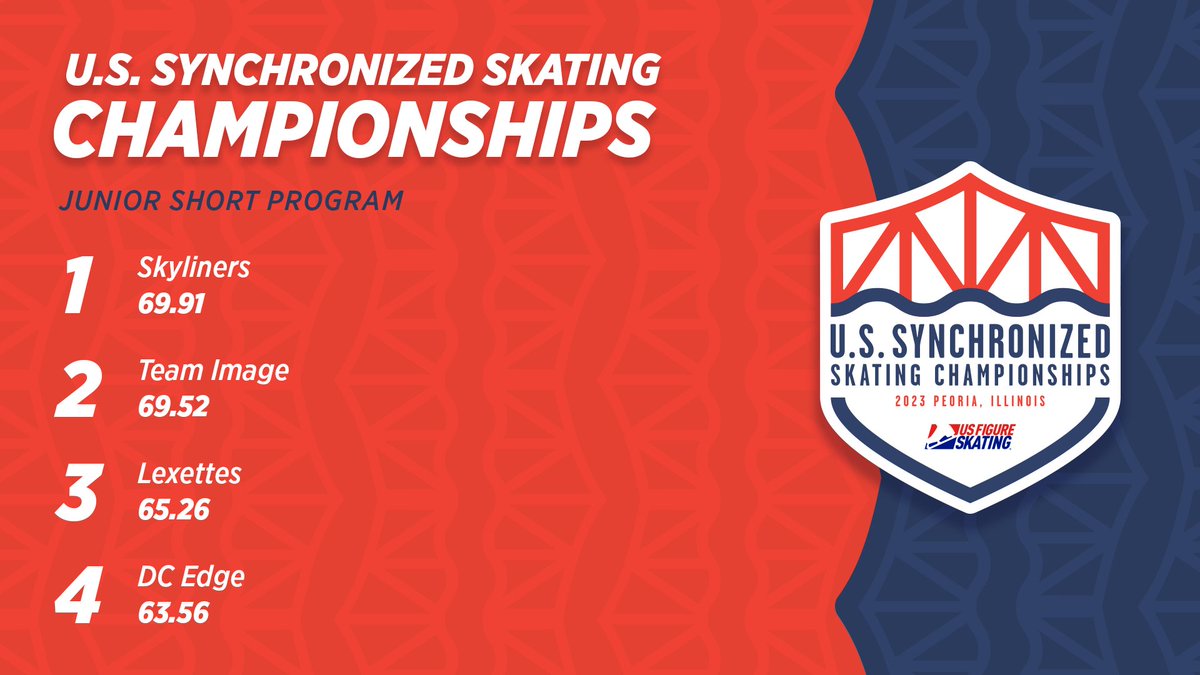 U.S. SYNCHRONIZED SKATING
CHAMPIONSHIPS

JUNIOR SHORT PROGRAM

1 Skyliners
69.91

2 Team Image
69.52

3 Lexettes
65.26

4 DC Edge
63.56

U.S. SYNCHRONIZED
SKATING CHAMPIONSHIPS
2023 PEORIA, ILLINOIS
US FIGURE SKATING